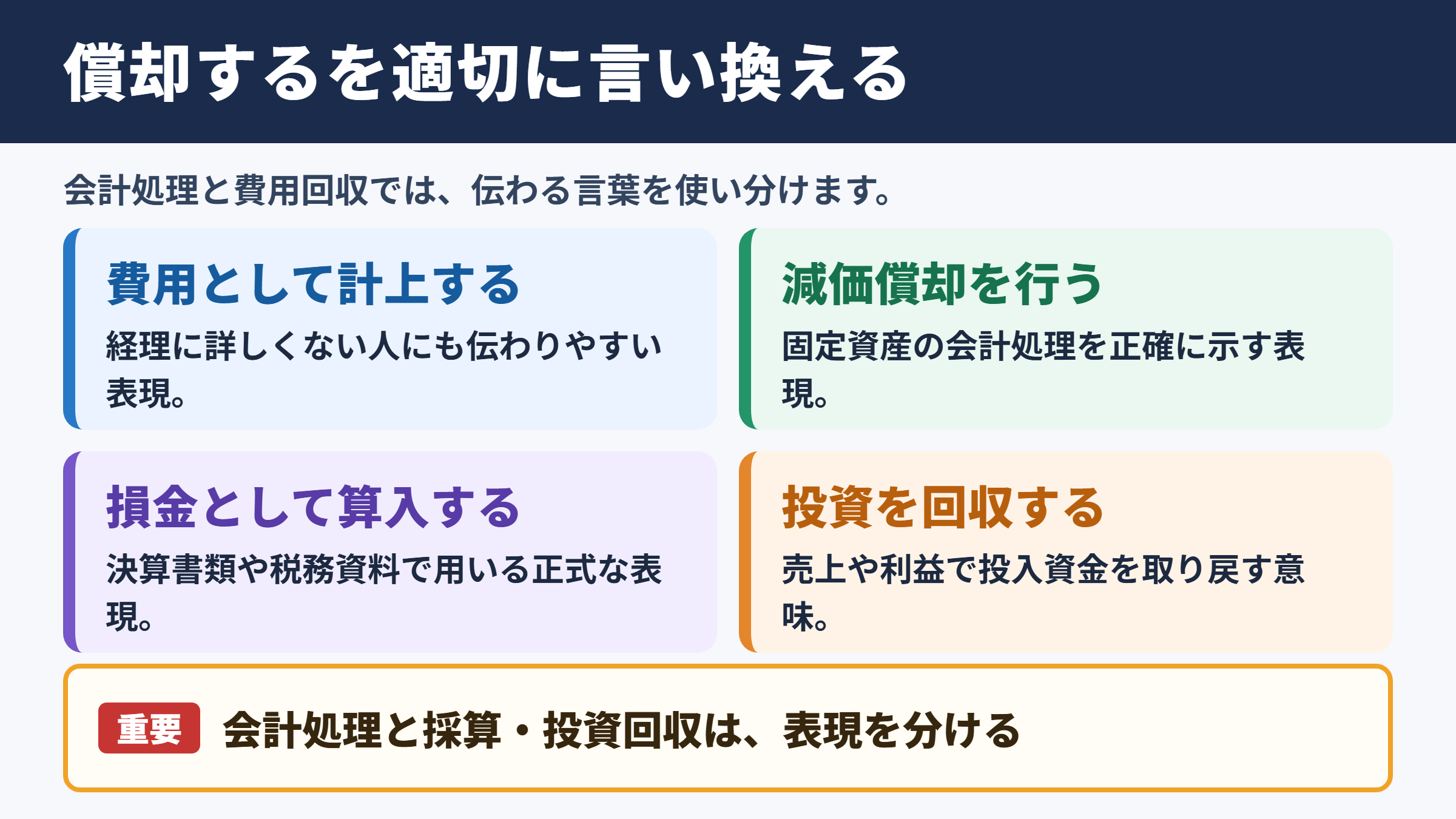 償却するを適切に言い換える

会計処理と費用回収では、伝わる言葉を使い分けます。

費用として計上する

経理に詳しくない人にも伝わりやすい表現。

減価償却を行う

固定資産の会計処理を正確に示す表現。

損金として算入する

決算書類や税務資料で用いる正式な表現。

投資を回収する

売上や利益で投入資金を取り戻す意味。

重要 会計処理と採算・投資回収は、表現を分ける